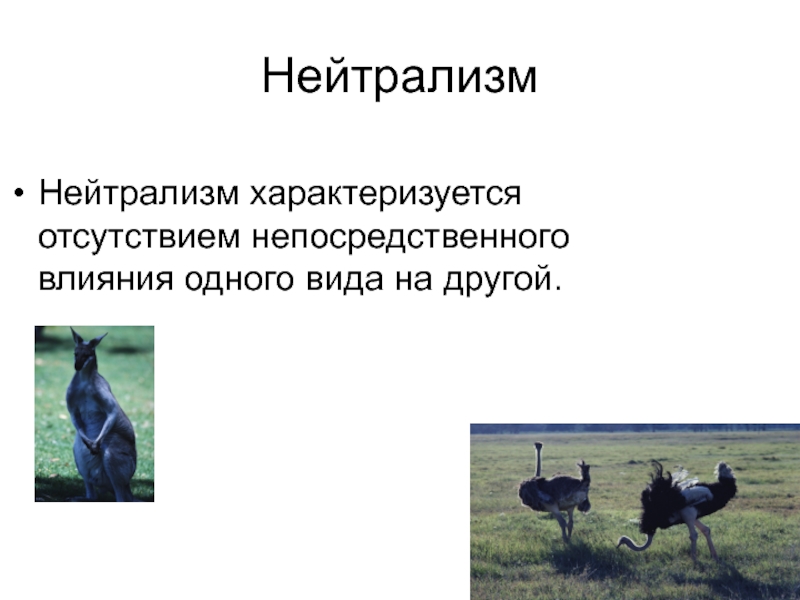 Нейтрализм

• Нейтрализм характеризуется отсутствием непосредственного влияния одного вида на другой.